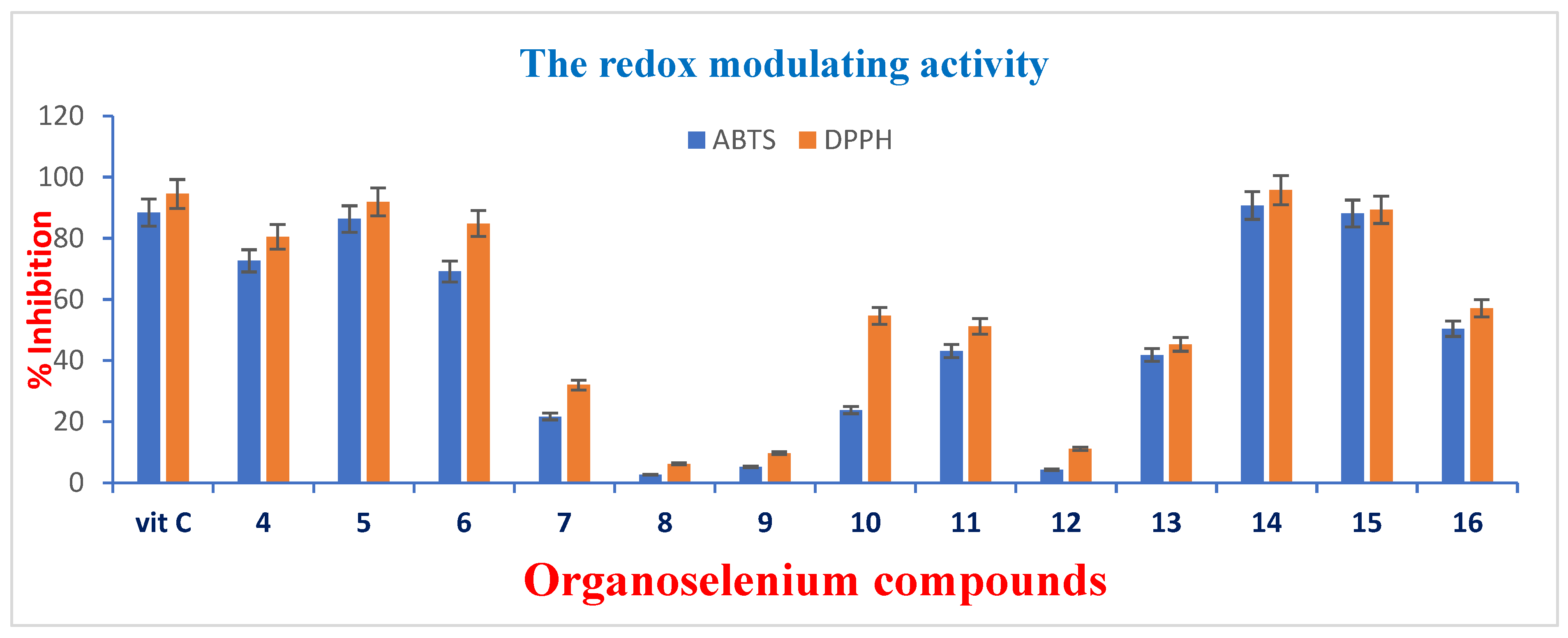 The redox modulating activity

ABTS DPPH

% Inhibition

120
100
80
60
40
20
0

vit C 4 5 6 7 8 9 10 11 12 13 14 15 16

Organoselenium compounds